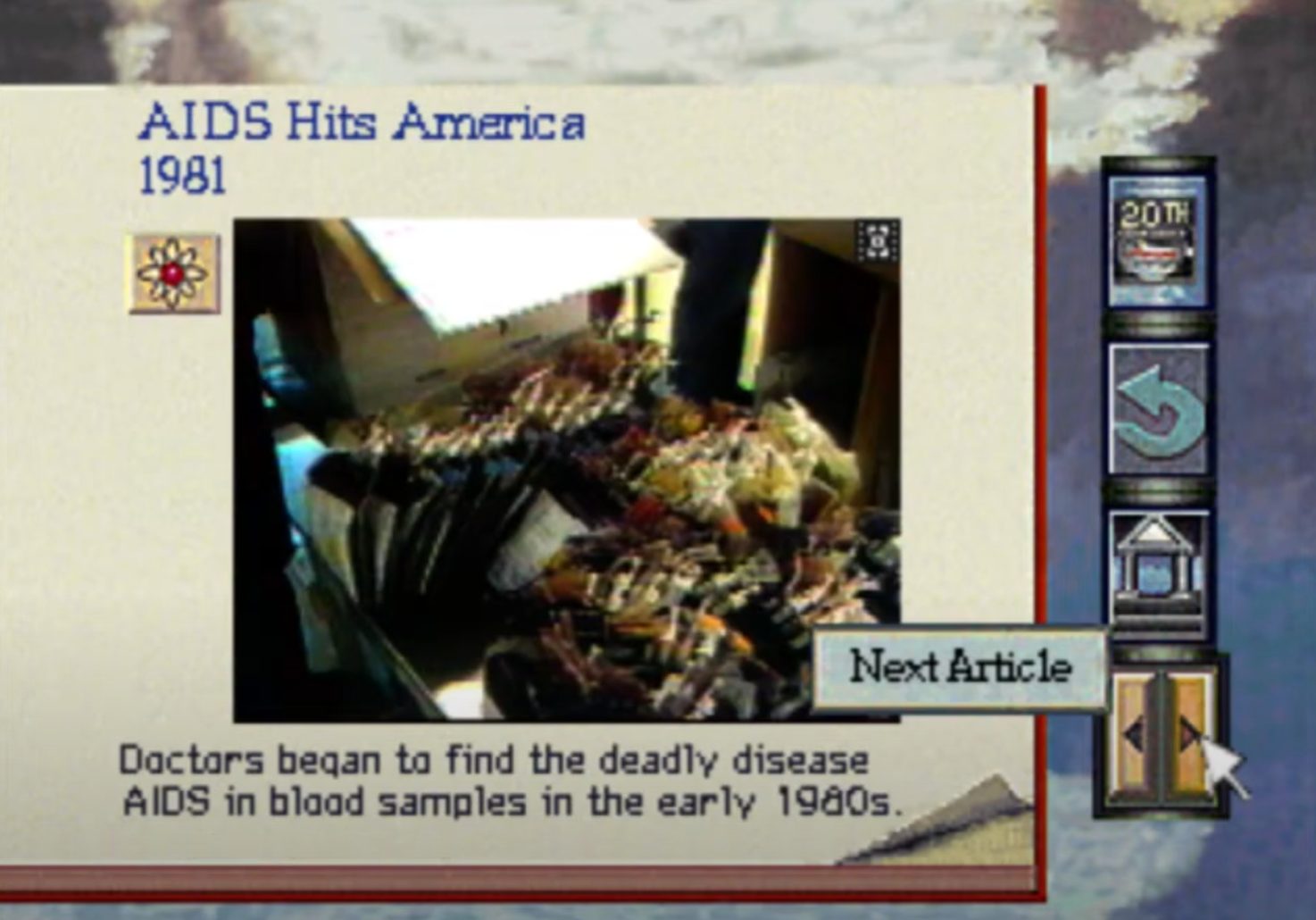 AIDS Hits America
1981

20TH

Next Article

Doctors began to find the deadly disease AIDS in blood samples in the early 1980s.